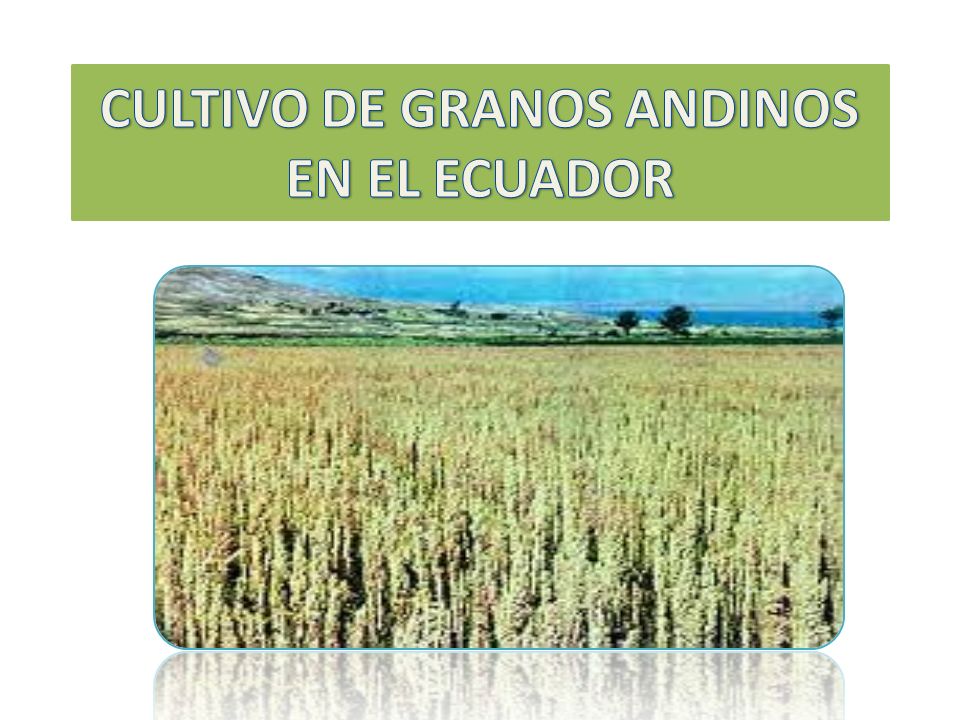 CULTIVO DE GRANOS ANDINOS EN EL ECUADOR